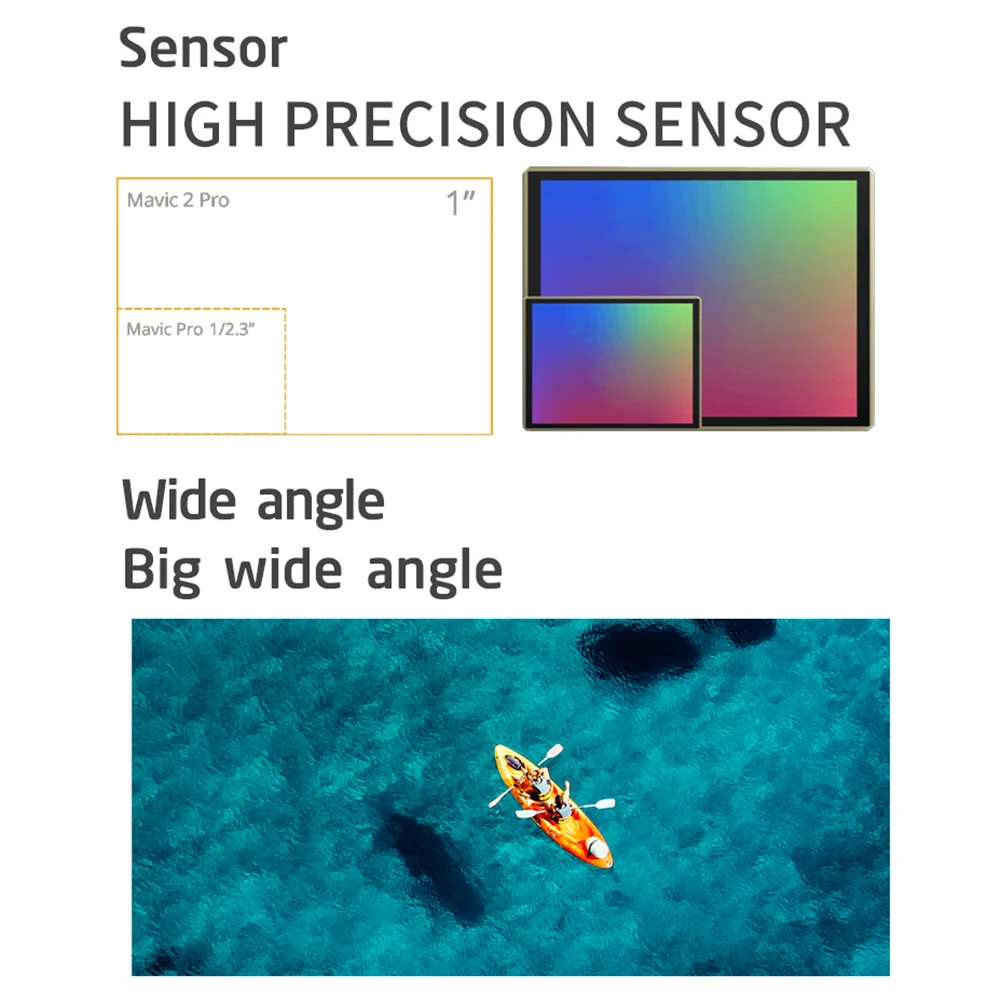 Sensor
HIGH PRECISION SENSOR

Mavic 2 Pro
1″

Mavic Pro 1/2.3″

Wide angle
Big wide angle